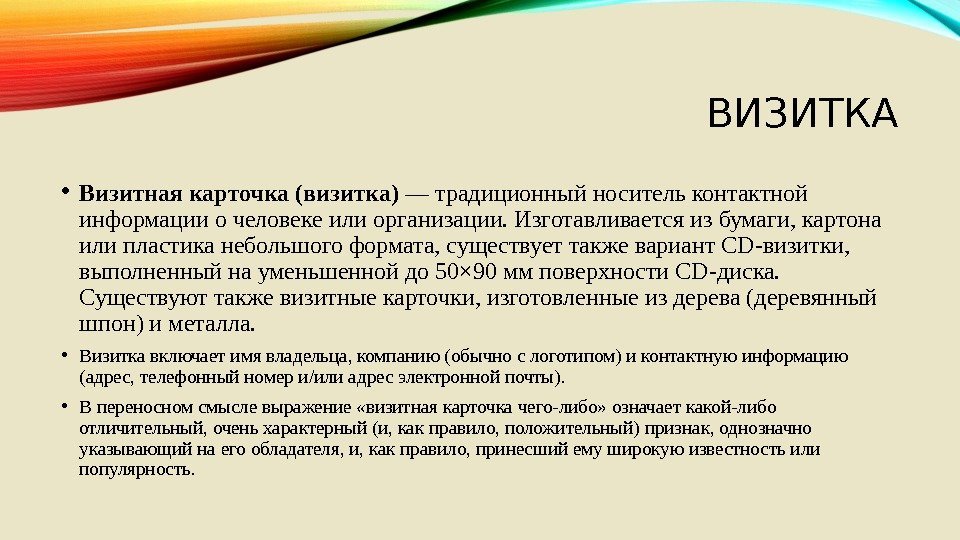 ВИЗИТКА

• **Визитная карточка (визитка)** — традиционный носитель контактной информации о человеке или организации. Изготавливается из бумаги, картона или пластика небольшого формата, существует также вариант CD-визитки, выполненный на уменьшенной до 50×90 мм поверхности CD-диска. Существуют также визитные карточки, изготовленные из дерева (деревянный шпон) и металла.

• Визитка включает имя владельца, компанию (обычно с логотипом) и контактную информацию (адрес, телефонный номер и/или адрес электронной почты).

• В переносном смысле выражение «визитная карточка чего-либо» означает какой-либо отличительный, очень характерный (и, как правило, положительный) признак, однозначно указывающий на его обладателя, и, как правило, принесший ему широкую известность или популярность.